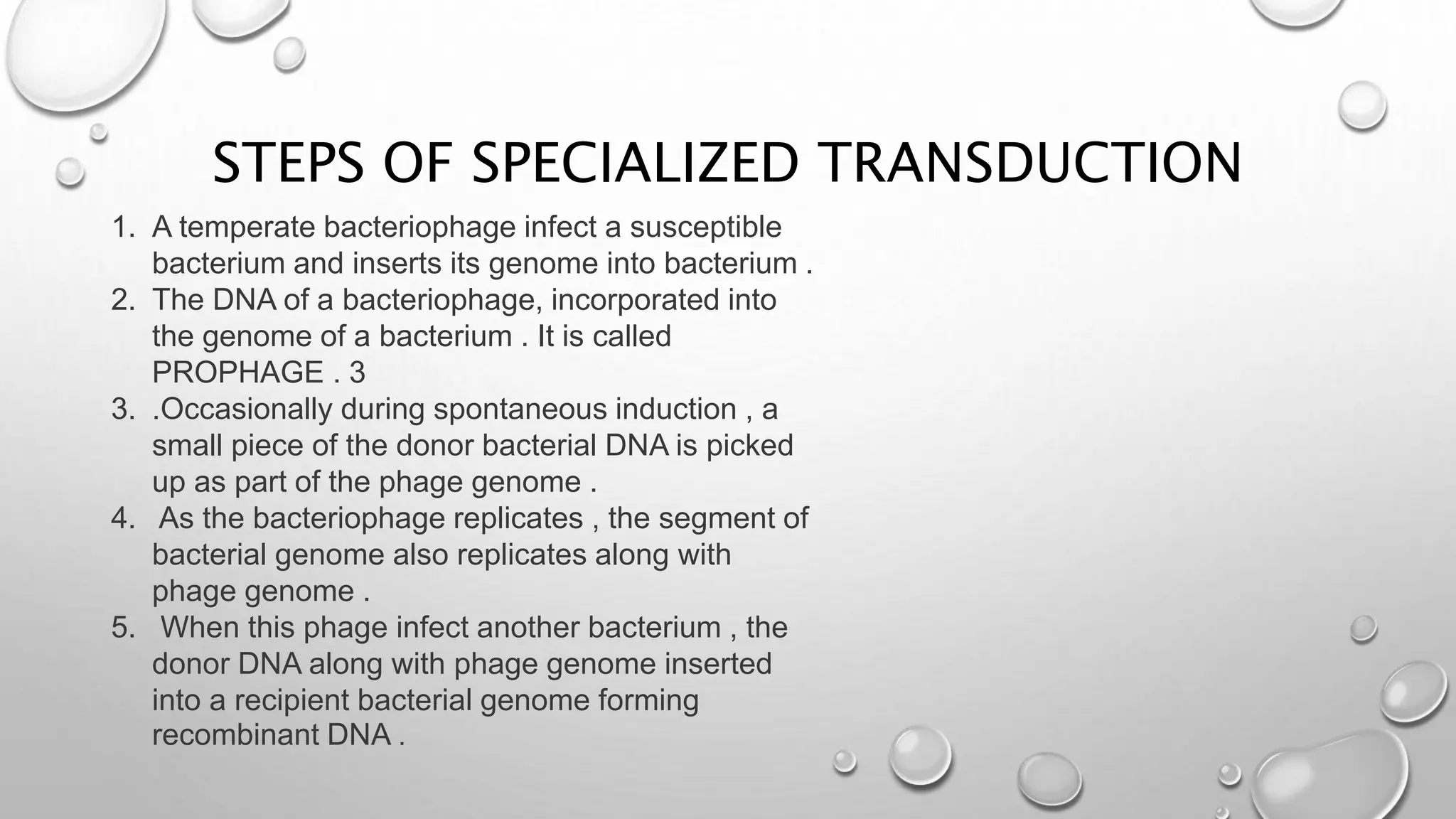 STEPS OF SPECIALIZED TRANSDUCTION

1. A temperate bacteriophage infect a susceptible bacterium and inserts its genome into bacterium .
2. The DNA of a bacteriophage, incorporated into the genome of a bacterium . It is called PROPHAGE . 3
3. .Occasionally during spontaneous induction , a small piece of the donor bacterial DNA is picked up as part of the phage genome .
4. As the bacteriophage replicates , the segment of bacterial genome also replicates along with phage genome .
5. When this phage infect another bacterium , the donor DNA along with phage genome inserted into a recipient bacterial genome forming recombinant DNA .